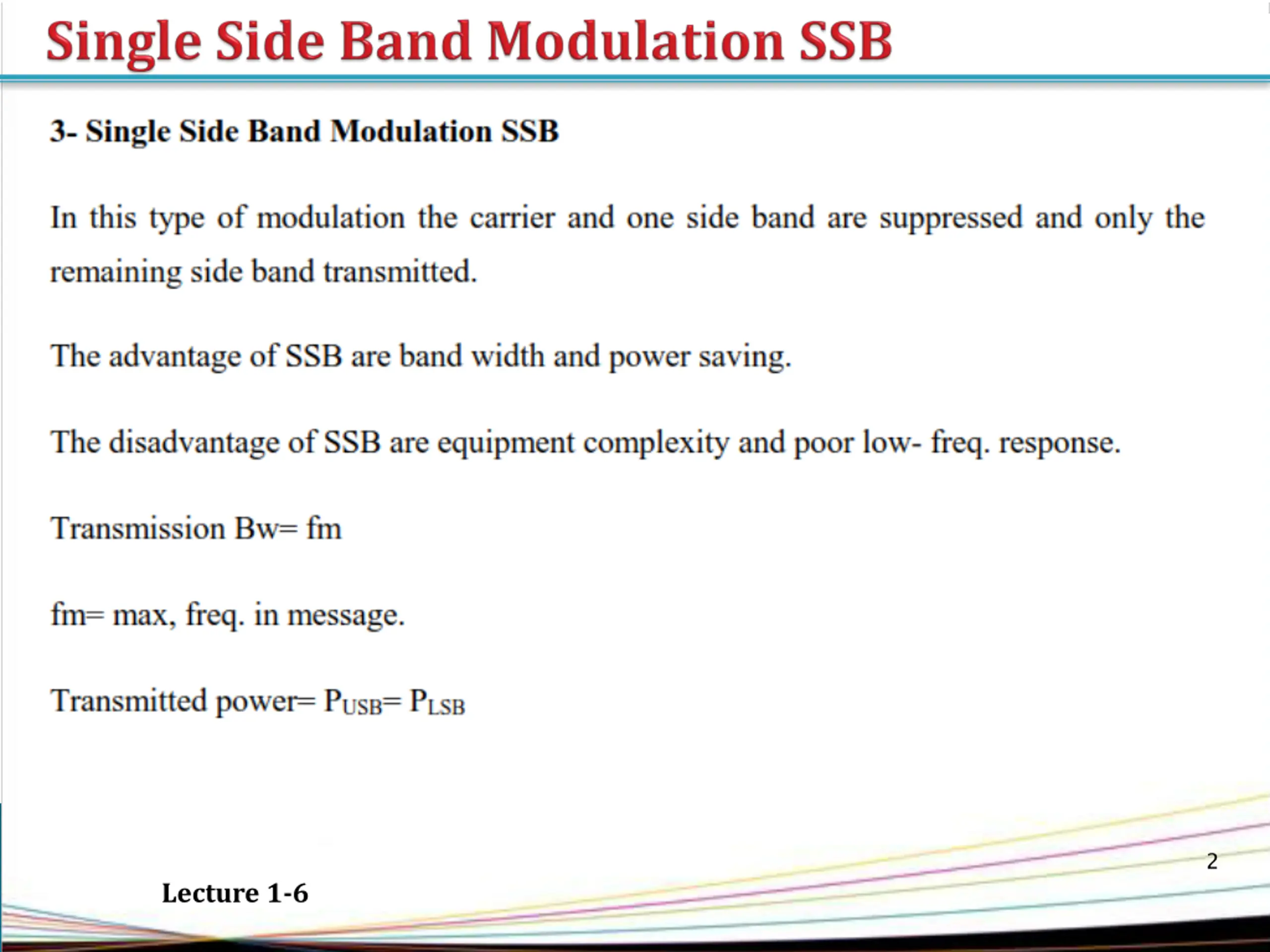 Single Side Band Modulation SSB

3- Single Side Band Modulation SSB

In this type of modulation the carrier and one side band are suppressed and only the remaining side band transmitted.

The advantage of SSB are band width and power saving.

The disadvantage of SSB are equipment complexity and poor low- freq. response.

Transmission Bw= fm

fm= max, freq. in message.

Transmitted power= $P_{USB}$= $P_{LSB}$

2

Lecture 1-6